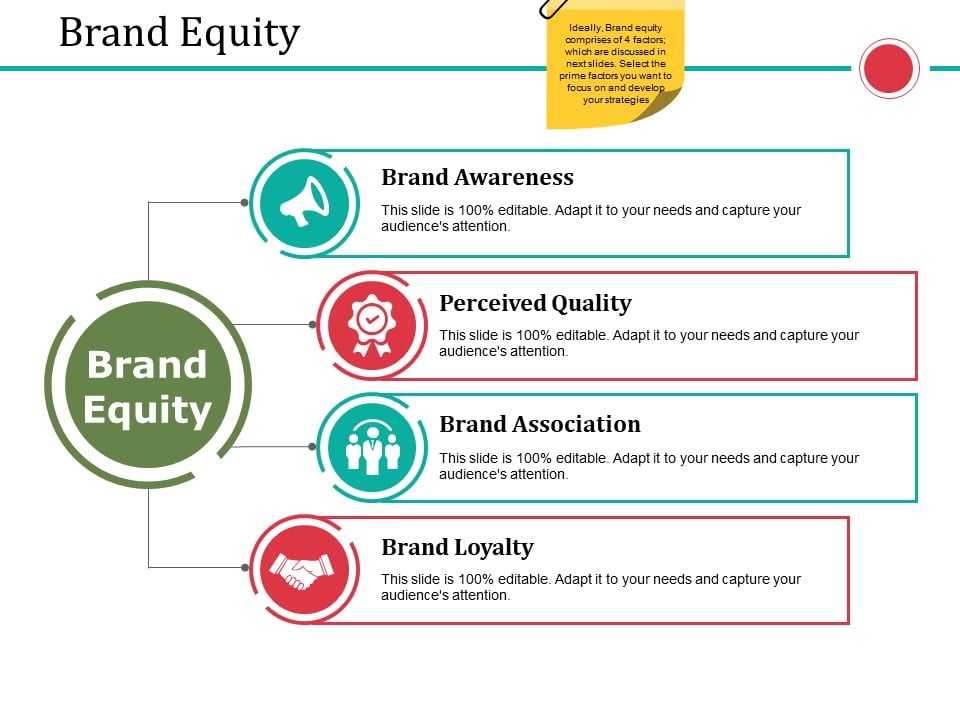 Brand Equity

Ideally, Brand equity comprises of 4 factors; which are discussed in next slides. Select the prime factors you want to focus on and develop your strategies

Brand Equity

Brand Awareness

This slide is 100% editable. Adapt it to your needs and capture your audience's attention.

Perceived Quality

This slide is 100% editable. Adapt it to your needs and capture your audience's attention.

Brand Association

This slide is 100% editable. Adapt it to your needs and capture your audience's attention.

Brand Loyalty

This slide is 100% editable. Adapt it to your needs and capture your audience's attention.